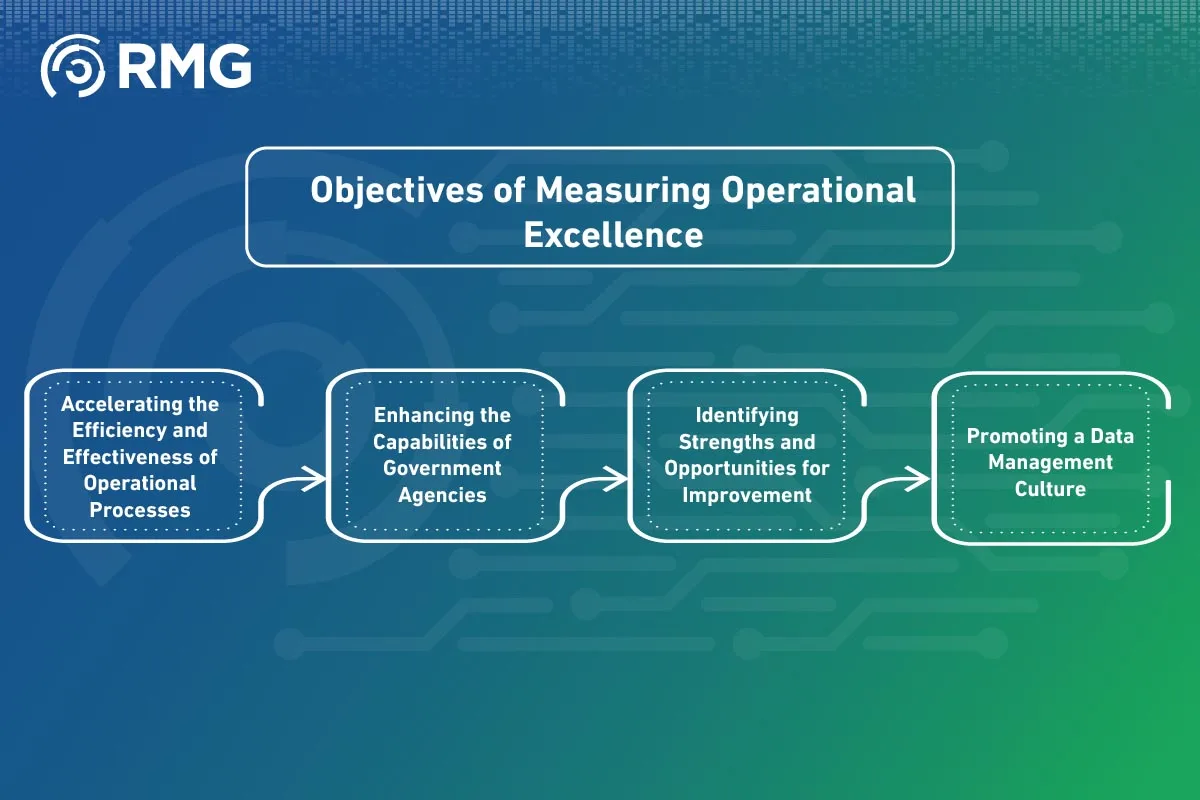 RMG

Objectives of Measuring Operational Excellence

Accelerating the Efficiency and Effectiveness of Operational Processes

Enhancing the Capabilities of Government Agencies

Identifying Strengths and Opportunities for Improvement

Promoting a Data Management Culture